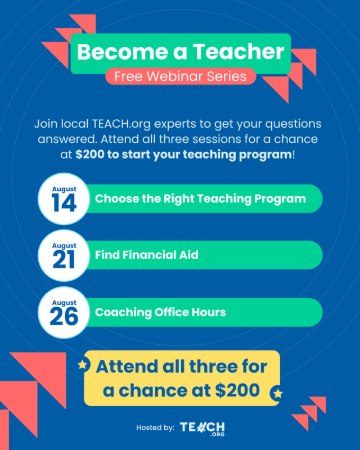 Become a Teacher
Free Webinar Series

Join local TEACH.org experts to get your questions answered. Attend all three sessions for a chance at $200 to start your teaching program!

August 14 Choose the Right Teaching Program

August 21 Find Financial Aid

August 26 Coaching Office Hours

Attend all three for a chance at $200

Hosted by: TEACH .ORG